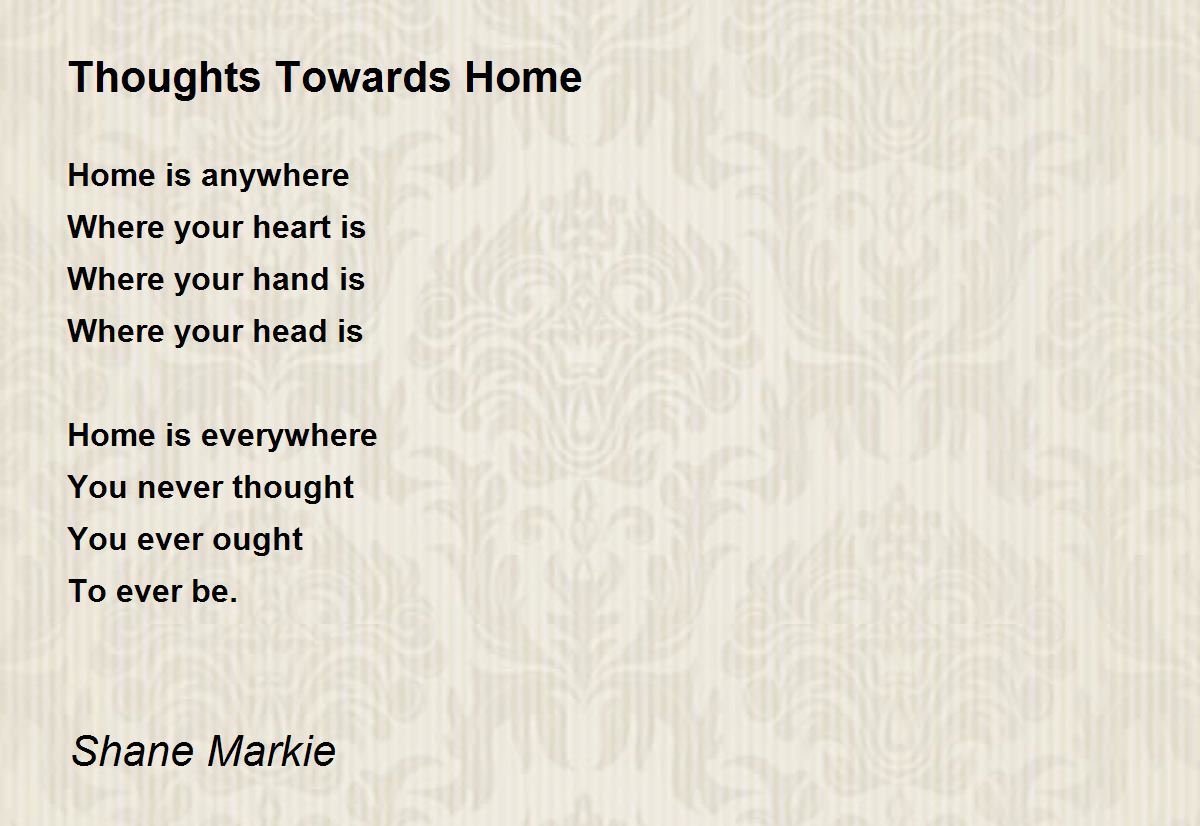 Thoughts Towards Home

Home is anywhere
Where your heart is
Where your hand is
Where your head is

Home is everywhere
You never thought
You ever ought
To ever be.

Shane Markie